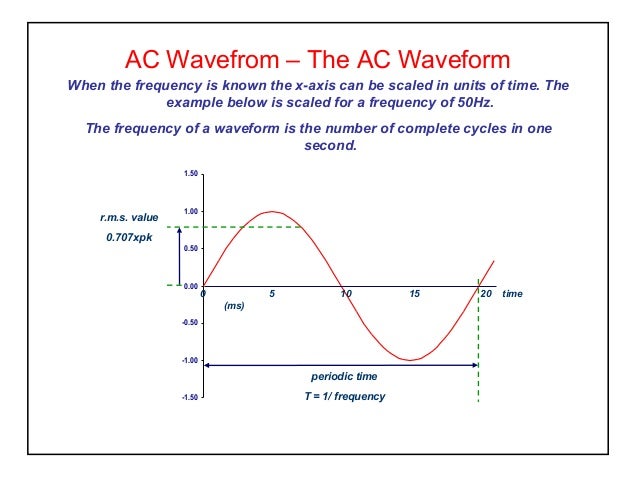 AC Wavefrom – The AC Waveform

When the frequency is known the x-axis can be scaled in units of time. The example below is scaled for a frequency of 50Hz.

The frequency of a waveform is the number of complete cycles in one second.

1.50
1.00
0.50
0.00
-0.50
-1.00
-1.50

r.m.s. value
0.707xpk

0
5
10
15
20
time
(ms)

periodic time
T = 1/ frequency